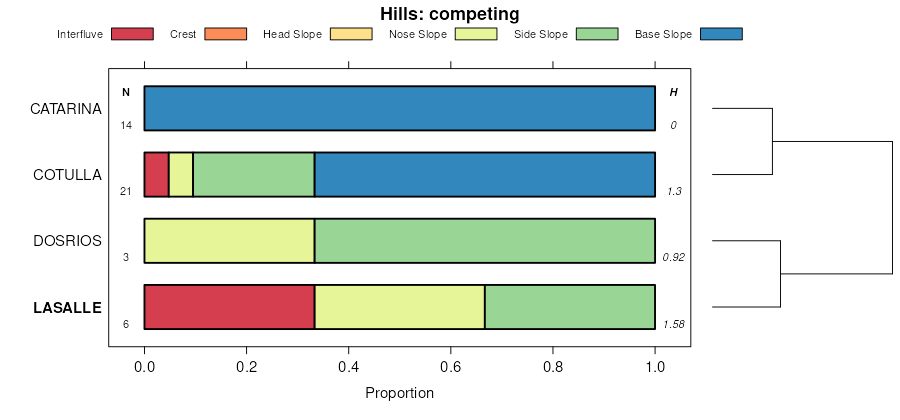 Hills: competing

Interfluve Crest Head Slope Nose Slope Side Slope Base Slope

N H

CATARINA 14 0

COTULLA 21 1.3

DOSRIOS 3 0.92

LASALLE 6 1.58

0.0 0.2 0.4 0.6 0.8 1.0

Proportion